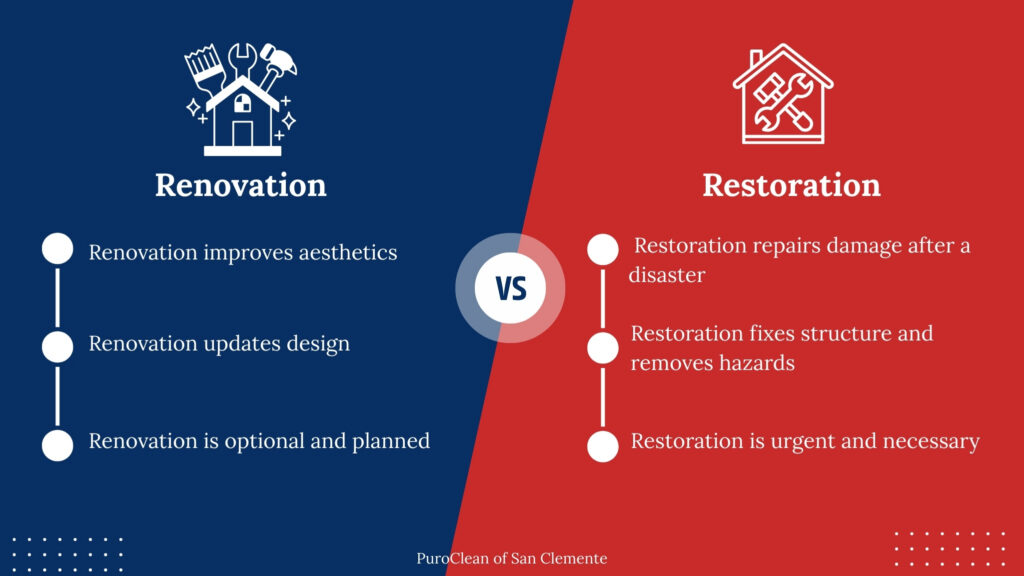 Renovation

Renovation improves aesthetics

Renovation updates design

Renovation is optional and planned

VS

Restoration

Restoration repairs damage after a disaster

Restoration fixes structure and removes hazards

Restoration is urgent and necessary

PuroClean of San Clemente